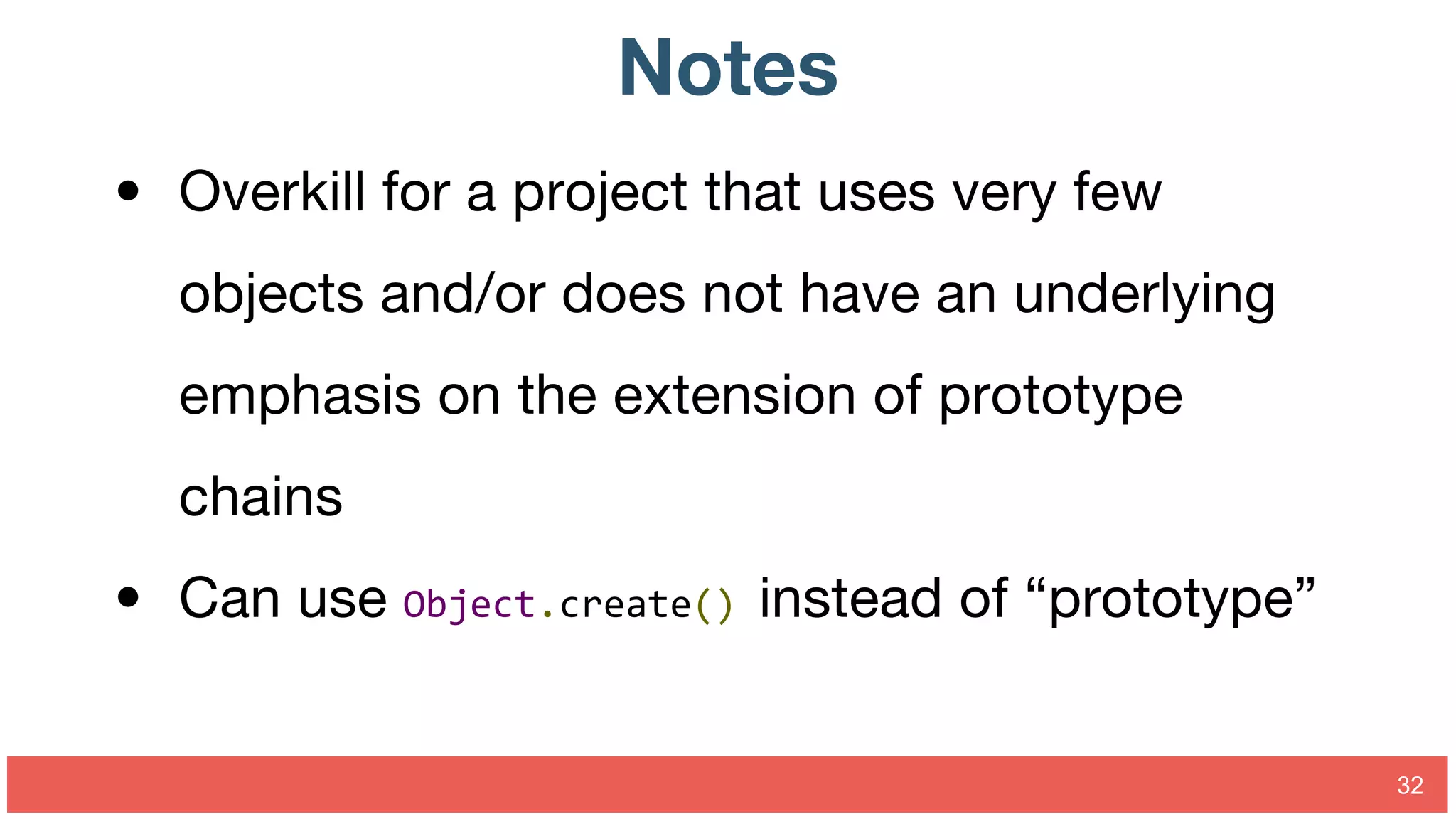 Notes

• Overkill for a project that uses very few objects and/or does not have an underlying emphasis on the extension of prototype chains

• Can use Object.create() instead of “prototype”

32